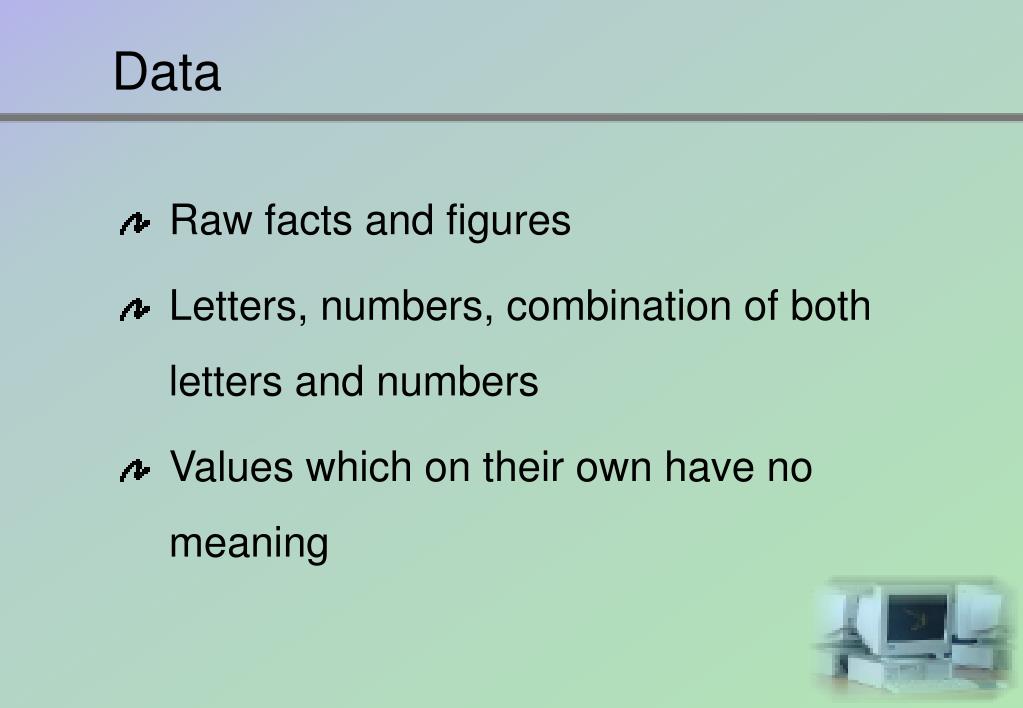 Data

Raw facts and figures

Letters, numbers, combination of both letters and numbers

Values which on their own have no meaning